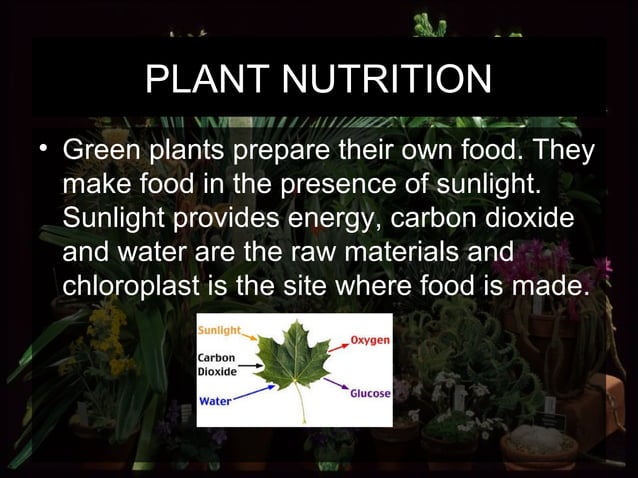 PLANT NUTRITION

• Green plants prepare their own food. They make food in the presence of sunlight. Sunlight provides energy, carbon dioxide and water are the raw materials and chloroplast is the site where food is made.

Sunlight
Carbon Dioxide
Water
Oxygen
Glucose